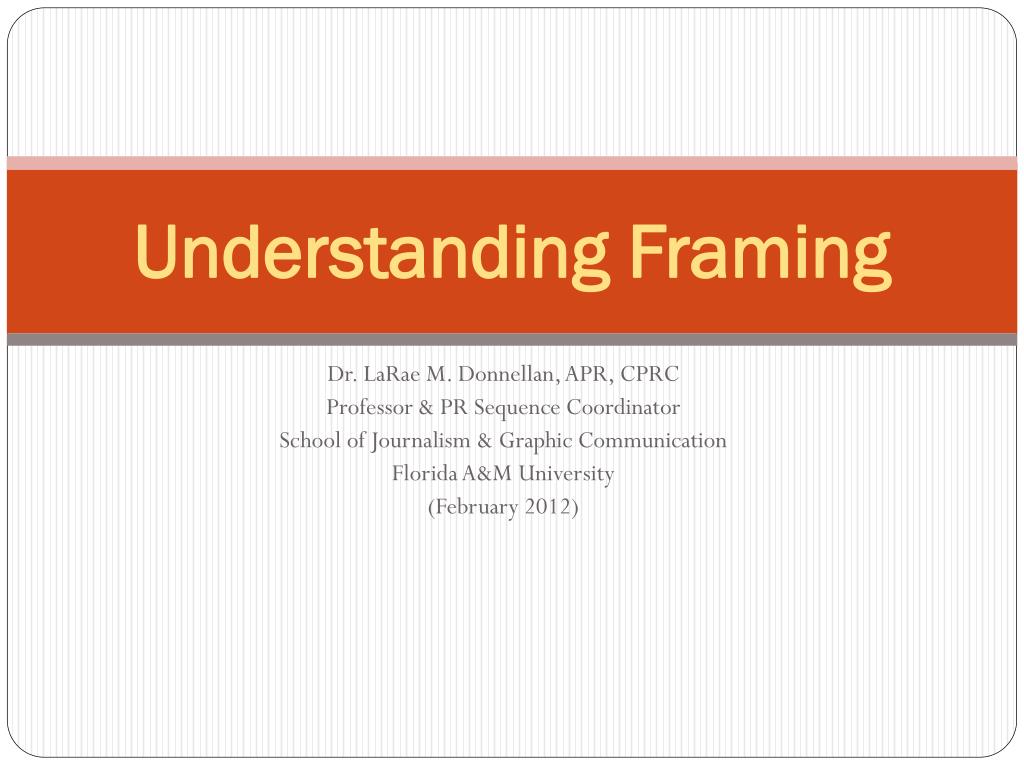 Understanding Framing

Dr. LaRae M. Donnellan, APR, CPRC
Professor & PR Sequence Coordinator
School of Journalism & Graphic Communication
Florida A&M University
(February 2012)